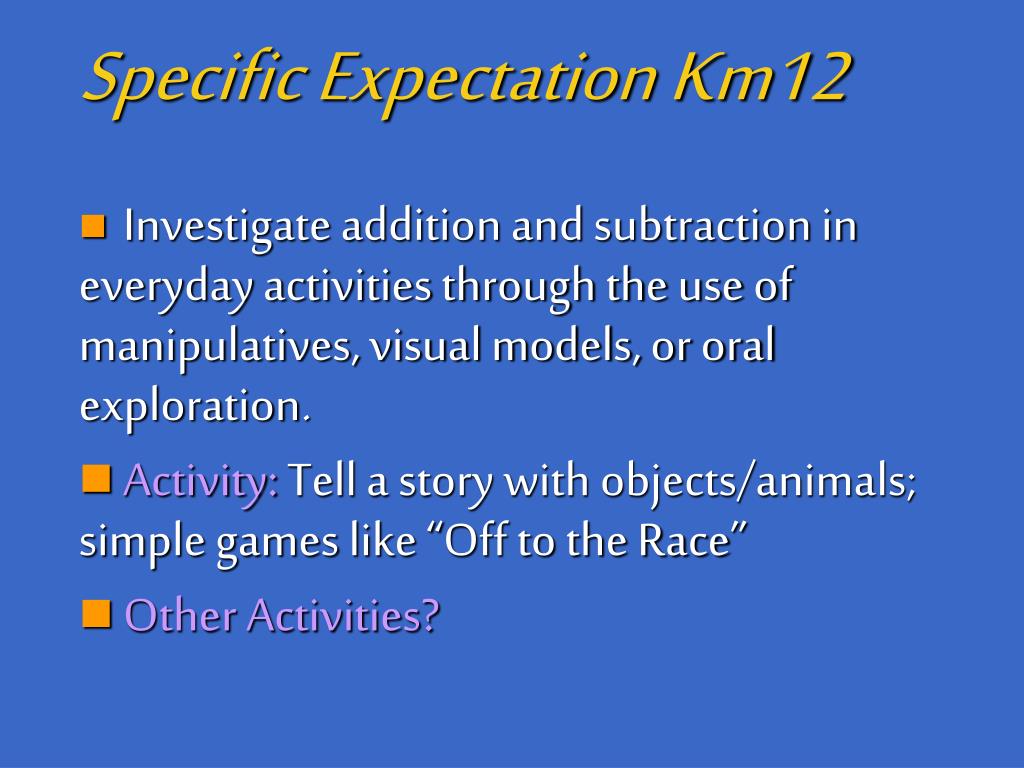 Specific Expectation Km12

Investigate addition and subtraction in everyday activities through the use of manipulatives, visual models, or oral exploration.

Activity: Tell a story with objects/animals; simple games like “Off to the Race”

Other Activities?